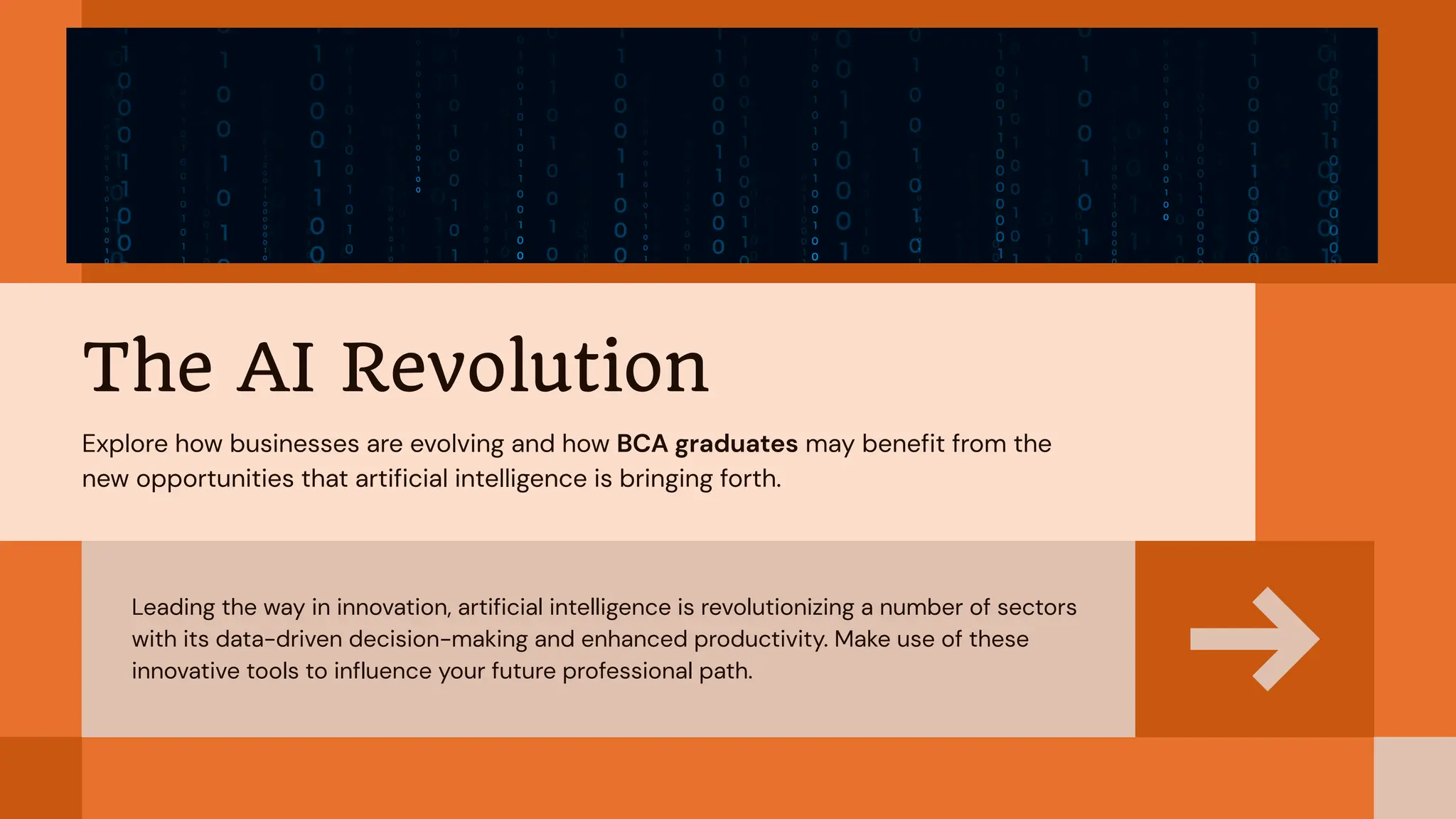 The AI Revolution

Explore how businesses are evolving and how BCA graduates may benefit from the new opportunities that artificial intelligence is bringing forth.

Leading the way in innovation, artificial intelligence is revolutionizing a number of sectors with its data-driven decision-making and enhanced productivity. Make use of these innovative tools to influence your future professional path.